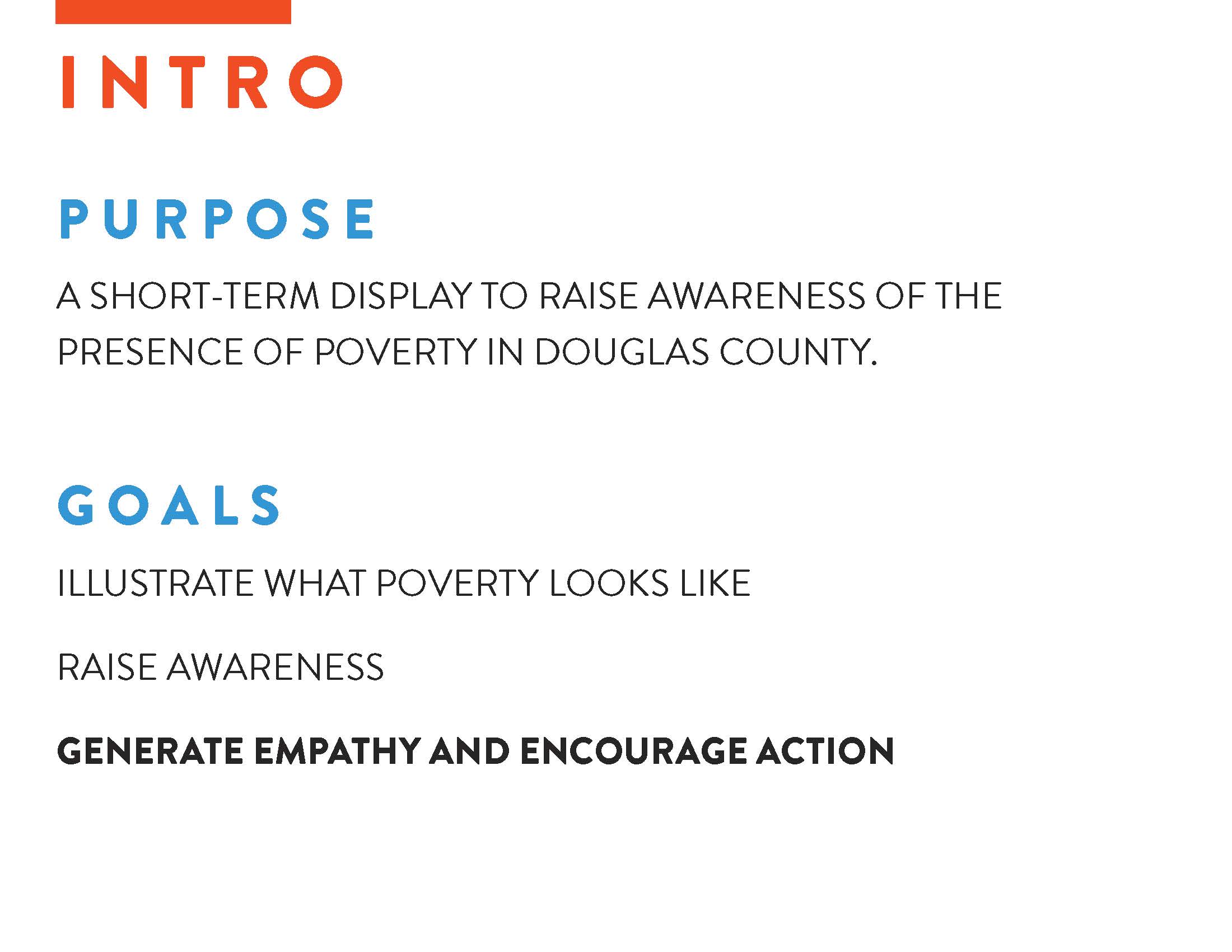 INTRO

PURPOSE

A SHORT-TERM DISPLAY TO RAISE AWARENESS OF THE PRESENCE OF POVERTY IN DOUGLAS COUNTY.

GOALS

ILLUSTRATE WHAT POVERTY LOOKS LIKE

RAISE AWARENESS

GENERATE EMPATHY AND ENCOURAGE ACTION